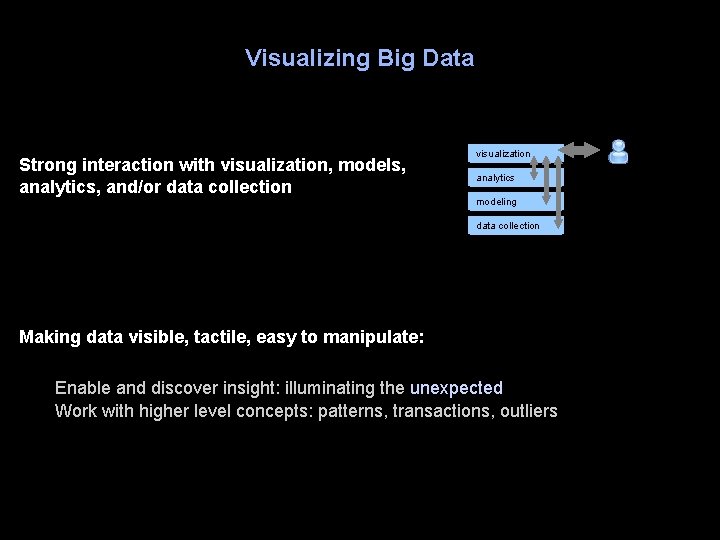 Visualizing Big Data

Strong interaction with visualization, models, analytics, and/or data collection

visualization
analytics
modeling
data collection

Making data visible, tactile, easy to manipulate:

Enable and discover insight: illuminating the unexpected
Work with higher level concepts: patterns, transactions, outliers